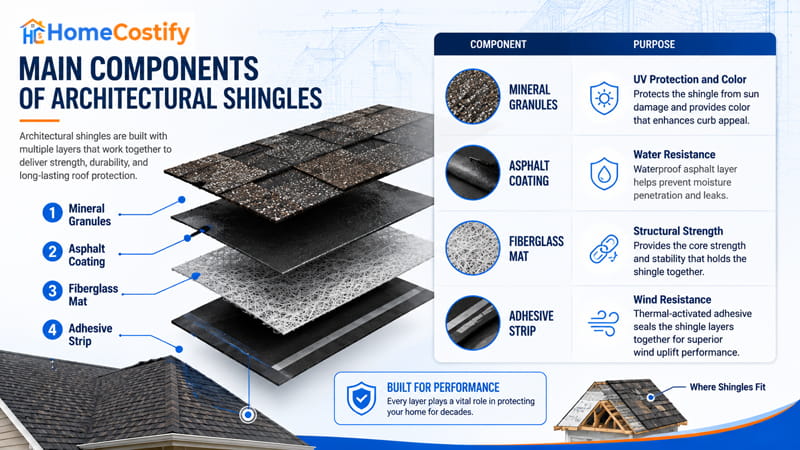 HomeCostify

MAIN COMPONENTS OF ARCHITECTURAL SHINGLES

Architectural shingles are built with multiple layers that work together to deliver strength, durability, and long-lasting roof protection.

1 Mineral Granules
2 Asphalt Coating
3 Fiberglass Mat
4 Adhesive Strip

| COMPONENT | PURPOSE |
|---|---|
| MINERAL GRANULES | UV Protection and Color Protects the shingle from sun damage and provides color that enhances curb appeal. |
| ASPHALT COATING | Water Resistance Waterproof asphalt layer helps prevent moisture penetration and leaks. |
| FIBERGLASS MAT | Structural Strength Provides the core strength and stability that holds the shingle together. |
| ADHESIVE STRIP | Wind Resistance Thermal-activated adhesive seals the shingle layers together for superior wind uplift performance. |

BUILT FOR PERFORMANCE
Every layer plays a vital role in protecting your home for decades.

Where Shingles Fit